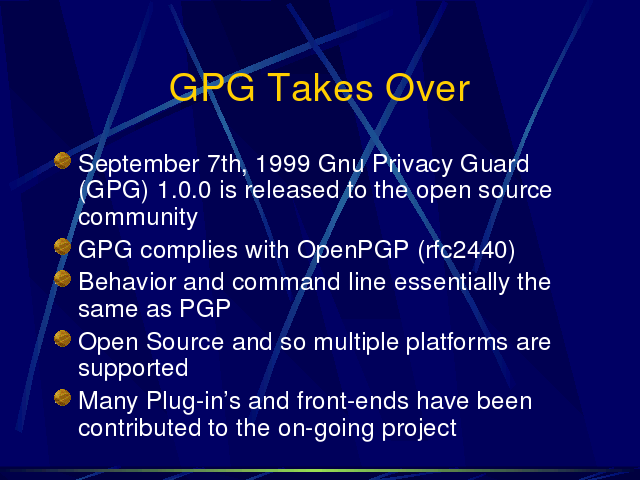 GPG Takes Over

September 7th, 1999 Gnu Privacy Guard (GPG) 1.0.0 is released to the open source community

GPG complies with OpenPGP (rfc2440)

Behavior and command line essentially the same as PGP

Open Source and so multiple platforms are supported

Many Plug-in’s and front-ends have been contributed to the on-going project